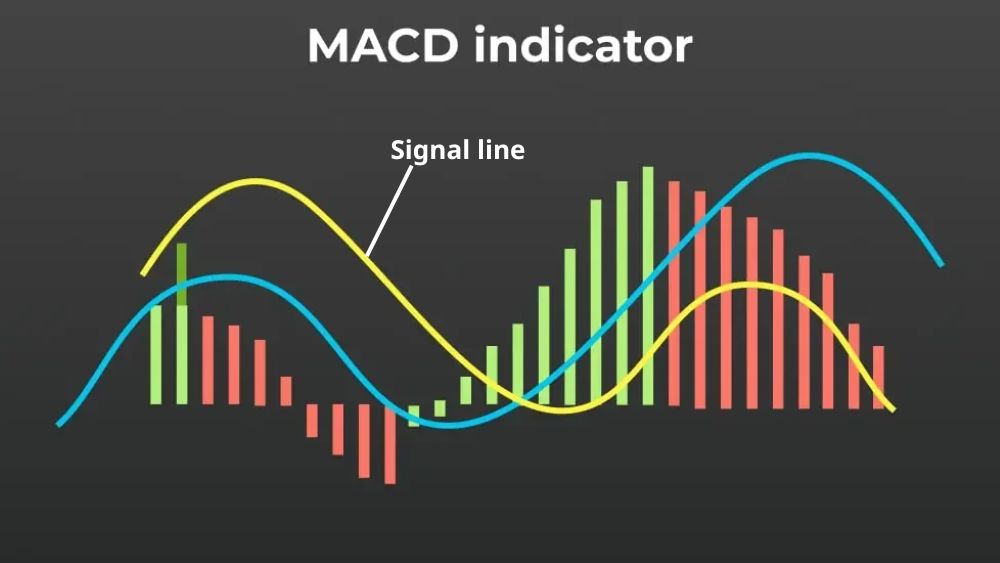 MACD indicator

Signal line